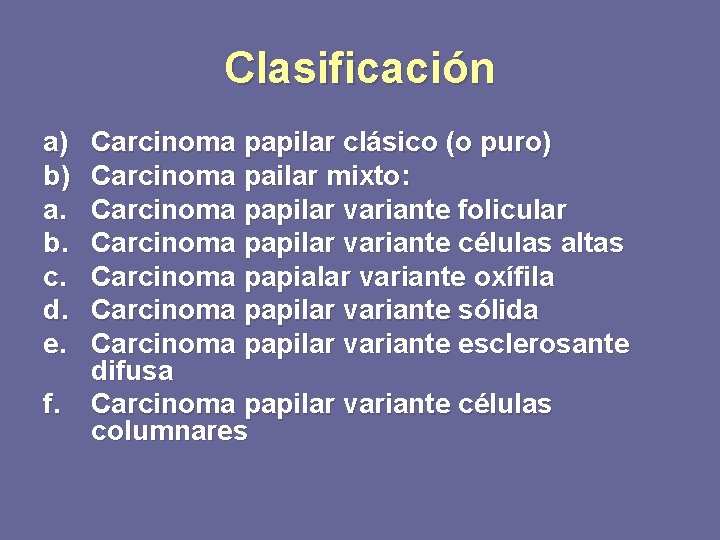 Clasificación

a) Carcinoma papilar clásico (o puro)
b) Carcinoma pailar mixto:
a. Carcinoma papilar variante folicular
b. Carcinoma papilar variante células altas
c. Carcinoma papialar variante oxífila
d. Carcinoma papilar variante sólida
e. Carcinoma papilar variante esclerosante difusa
f. Carcinoma papilar variante células columnares